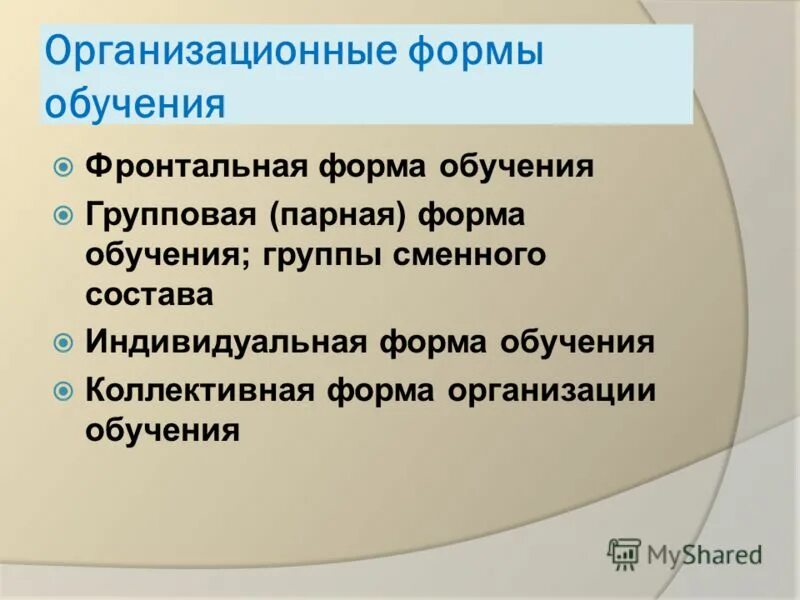 Организационные формы обучения

Фронтальная форма обучения

Групповая (парная) форма обучения; группы сменного состава

Индивидуальная форма обучения

Коллективная форма организации обучения

MyShared